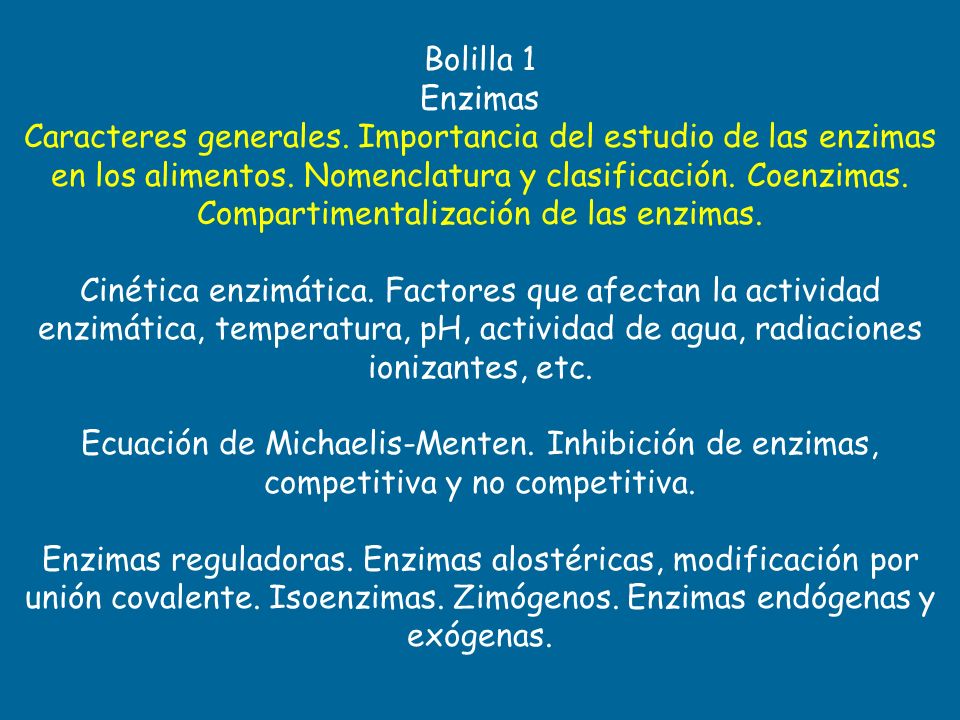 Bolilla 1
Enzimas
Caracteres generales. Importancia del estudio de las enzimas en los alimentos. Nomenclatura y clasificación. Coenzimas. Compartimentalización de las enzimas.

Cinética enzimática. Factores que afectan la actividad enzimática, temperatura, pH, actividad de agua, radiaciones ionizantes, etc.

Ecuación de Michaelis-Menten. Inhibición de enzimas, competitiva y no competitiva.

Enzimas reguladoras. Enzimas alostéricas, modificación por unión covalente. Isoenzimas. Zimógenos. Enzimas endógenas y exógenas.